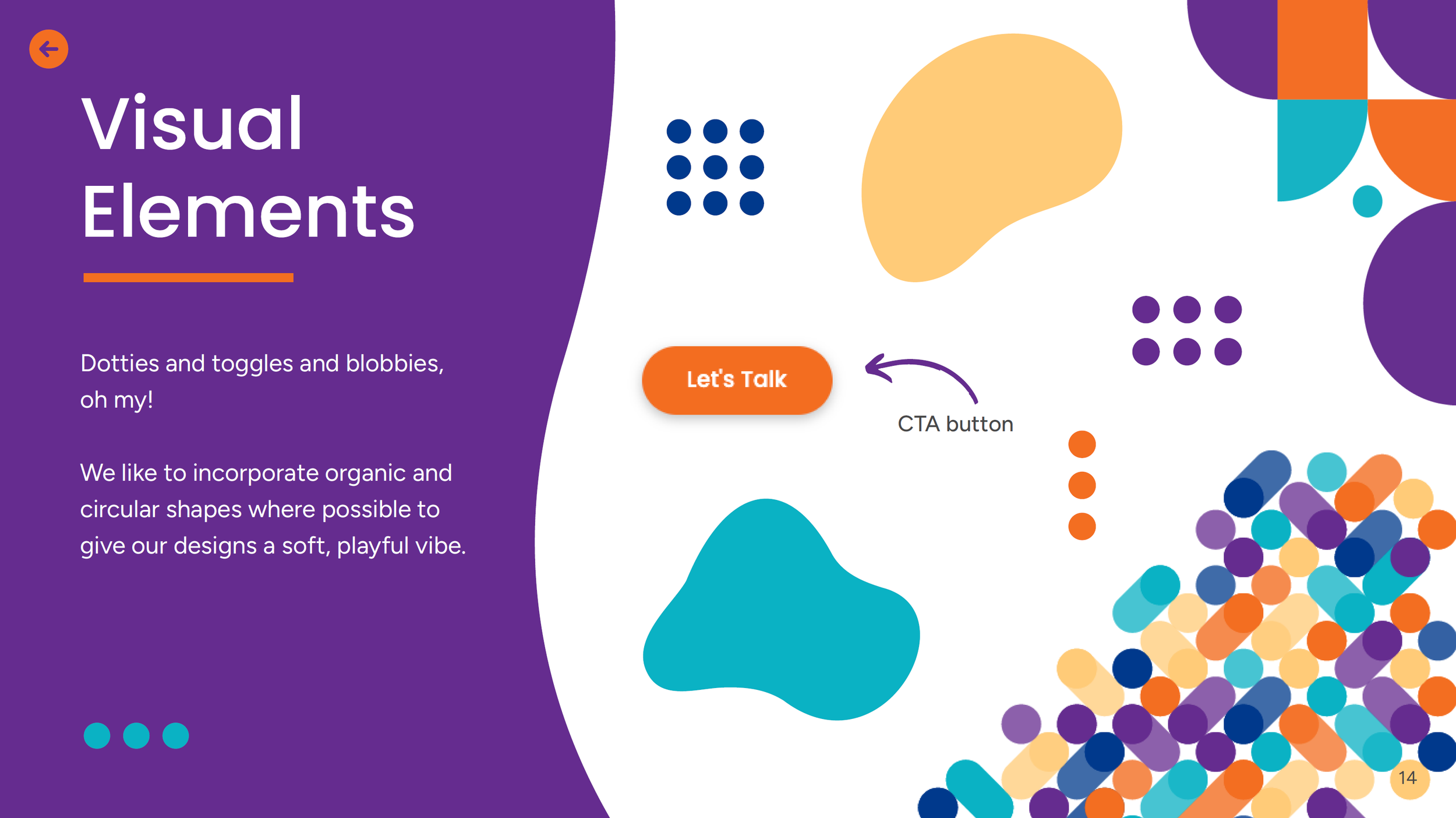 Visual Elements

Dotties and toggles and blobbies, oh my!

We like to incorporate organic and circular shapes where possible to give our designs a soft, playful vibe.

Let's Talk

CTA button

14